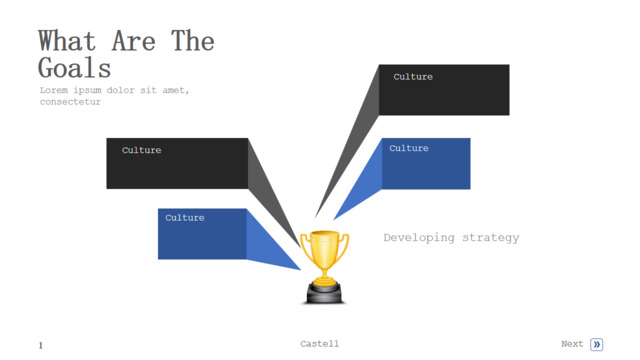 What Are The Goals

Lorem ipsum dolor sit amet, consectetur

Culture

Culture

Culture

Culture

Developing strategy

1

Castell

Next »